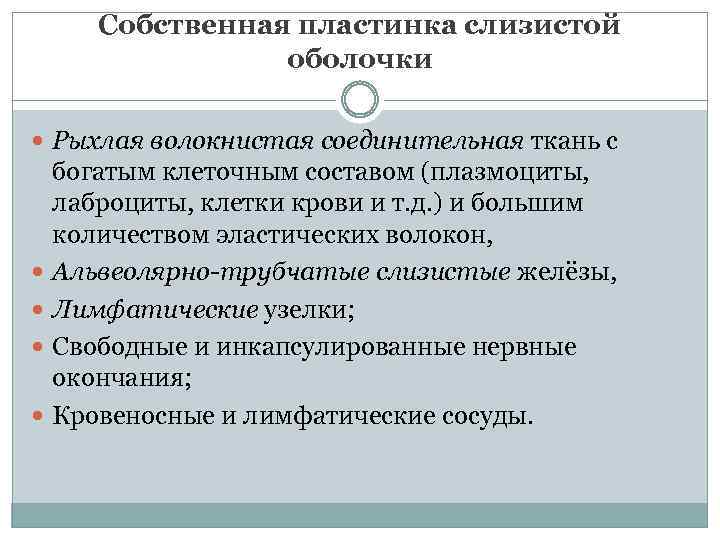 Собственная пластинка слизистой оболочки

- Рыхлая волокнистая соединительная ткань с богатым клеточным составом (плазмоциты, лаброциты, клетки крови и т.д.) и большим количеством эластических волокон,
- Альвеолярно-трубчатые слизистые желёзы,
- Лимфатические узелки;
- Свободные и инкапсулированные нервные окончания;
- Кровеносные и лимфатические сосуды.